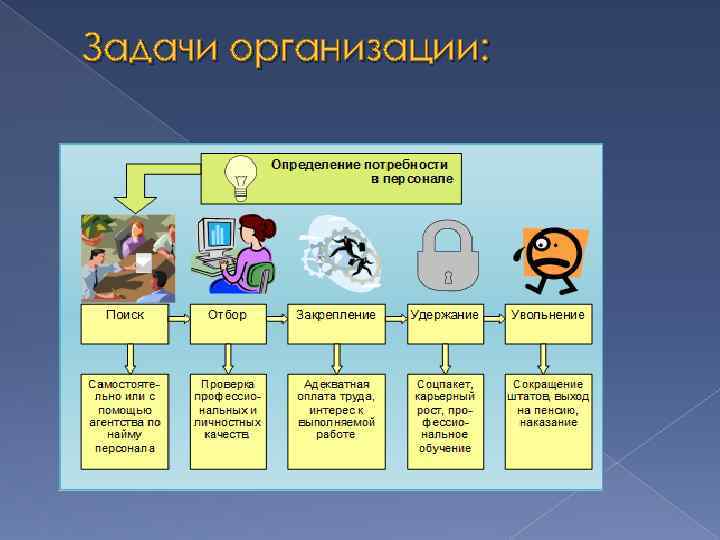 Задачи организации:

Определение потребности в персонале

Поиск

Отбор

Закрепление

Удержание

Увольнение

Самостоятельно или с помощью агентства по найму персонала

Проверка профессиональных и личностных качеств

Адекватная оплата труда, интерес к выполняемой работе

Соцпакет, карьерный рост, профессиональное обучение

Сокращение штатов, выход на пенсию, наказание